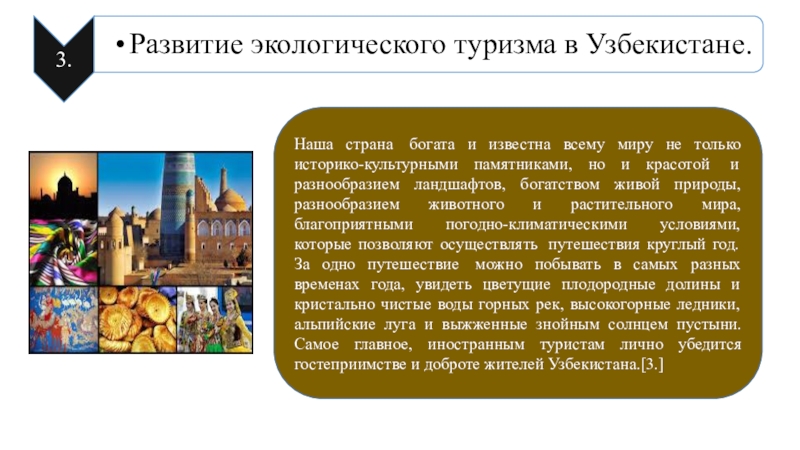 3.

• Развитие экологического туризма в Узбекистане.

Наша страна богата и известна всему миру не только историко-культурными памятниками, но и красотой и разнообразием ландшафтов, богатством живой природы, разнообразием животного и растительного мира, благоприятными погодно-климатическими условиями, которые позволяют осуществлять путешествия круглый год. За одно путешествие можно побывать в самых разных временах года, увидеть цветущие плодородные долины и кристально чистые воды горных рек, высокогорные ледники, альпийские луга и выжженные знойным солнцем пустыни. Самое главное, иностранным туристам лично убедится гостеприимстве и доброте жителей Узбекистана.[3.]